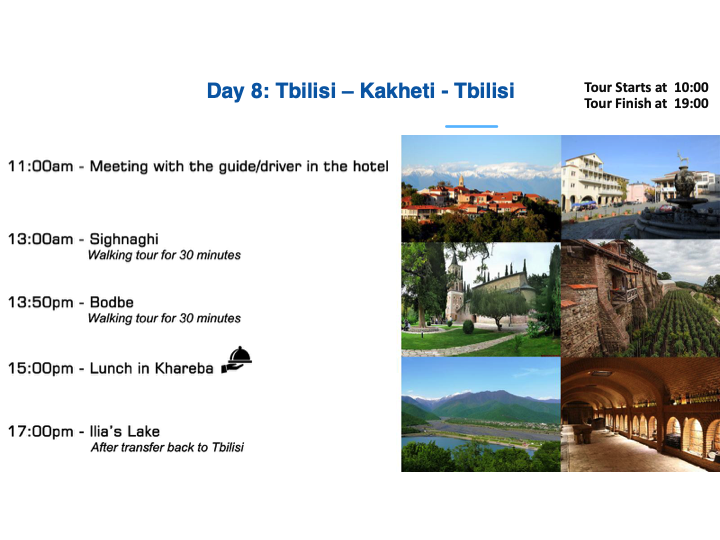 Day 8: Tbilisi – Kakheti - Tbilisi

Tour Starts at 10:00
Tour Finish at 19:00

11:00am - Meeting with the guide/driver in the hotel

13:00am - Sighnaghi
Walking tour for 30 minutes

13:50pm - Bodbe
Walking tour for 30 minutes

15:00pm - Lunch in Khareba

17:00pm - Ilia's Lake
After transfer back to Tbilisi